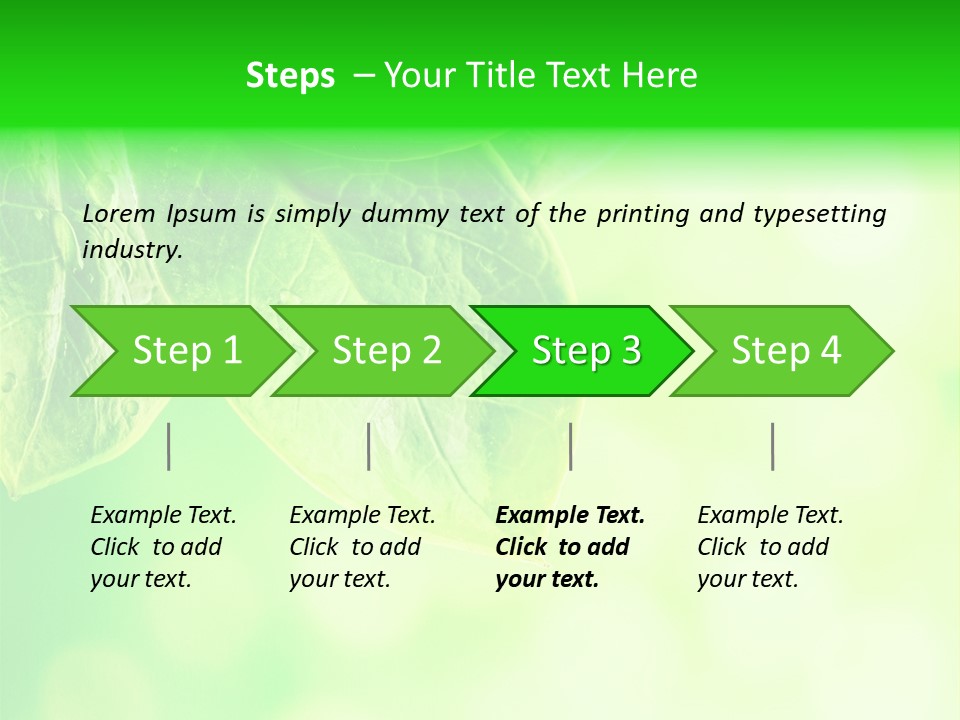 Steps – Your Title Text Here

Lorem Ipsum is simply dummy text of the printing and typesetting industry.

Step 1

Step 2

Step 3

Step 4

Example Text. Click to add your text.

Example Text. Click to add your text.

Example Text. Click to add your text.

Example Text. Click to add your text.